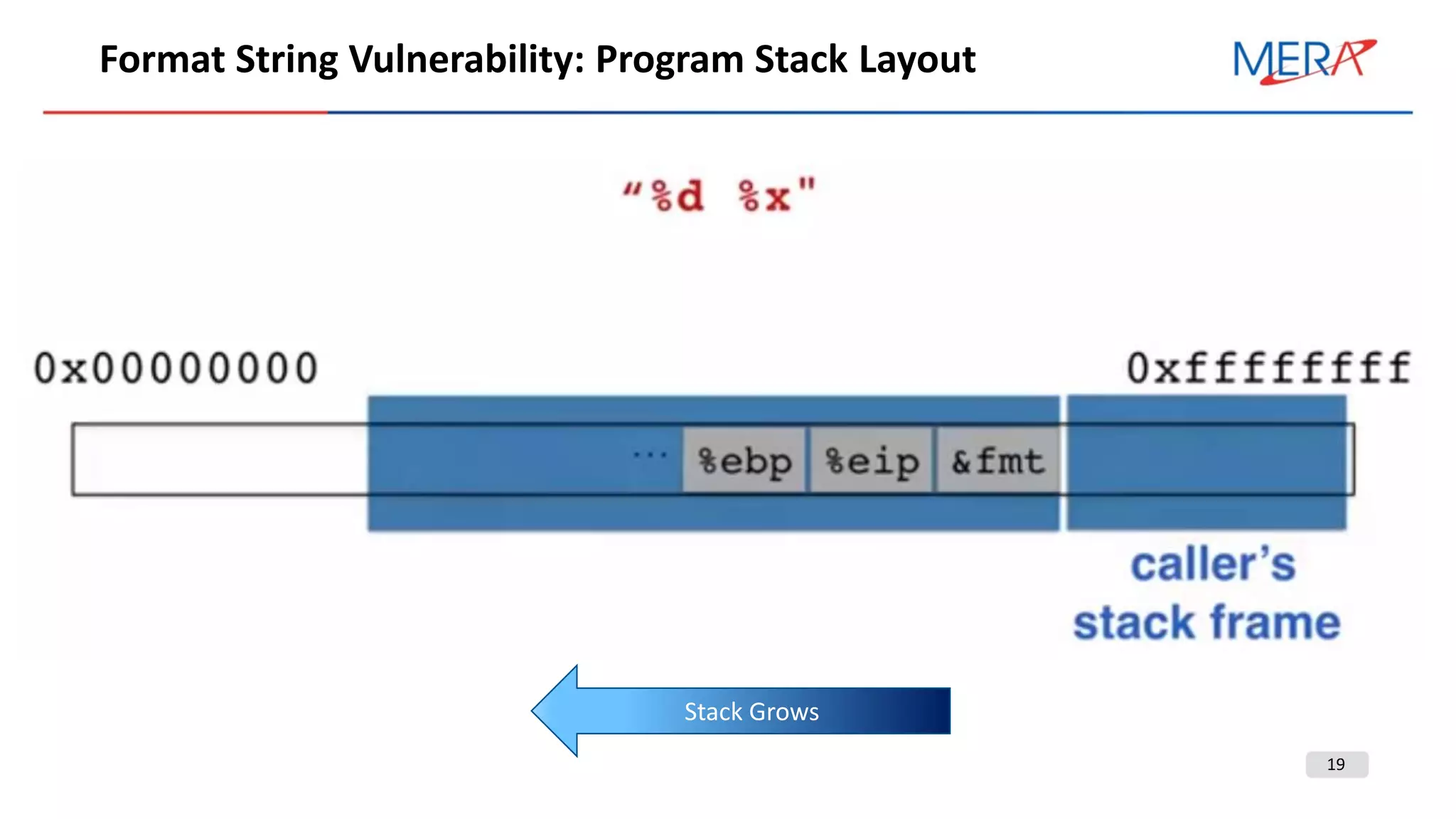 Format String Vulnerability: Program Stack Layout

MERA

"%d %x"

0x00000000

0xffffffff

... %ebp %eip &fmt

caller's stack frame

Stack Grows

19